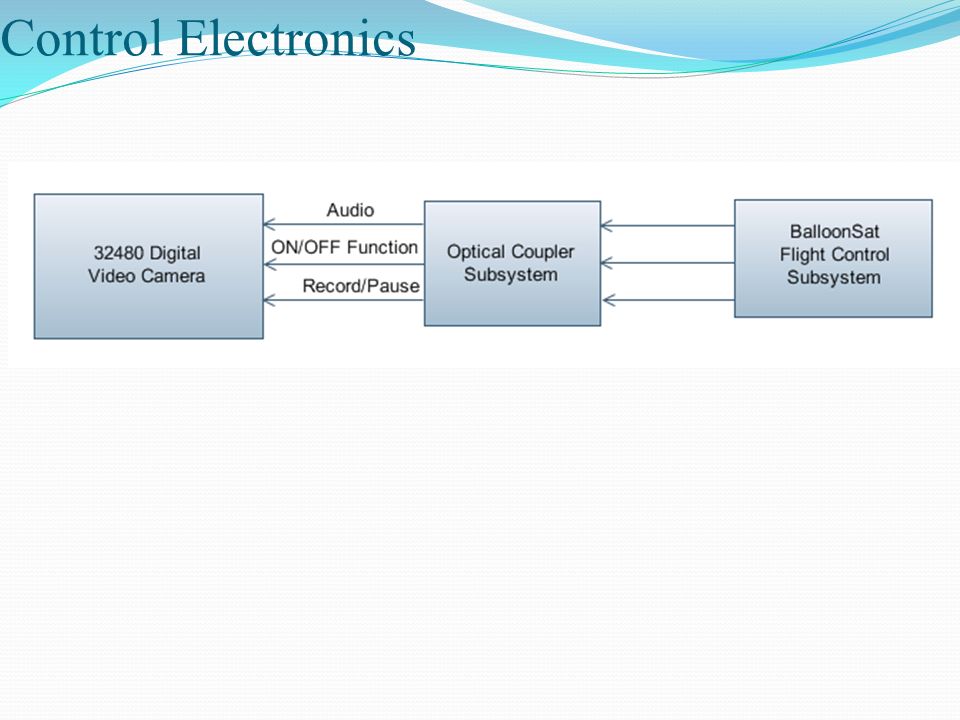 Control Electronics

32480 Digital Video Camera

Audio

ON/OFF Function

Record/Pause

Optical Coupler Subsystem

BalloonSat Flight Control Subsystem